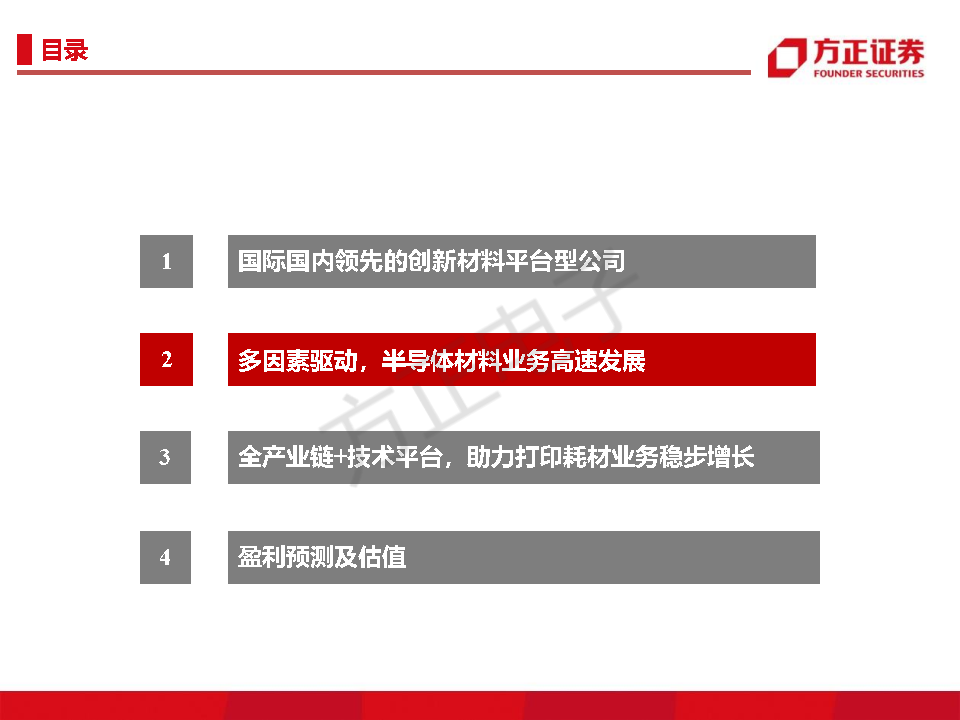 目录

方正证券
FOUNDER SECURITIES

1 国际国内领先的创新材料平台型公司

2 多因素驱动，半导体材料业务高速发展

3 全产业链+技术平台，助力打印耗材业务稳步增长

4 盈利预测及估值

方正电子